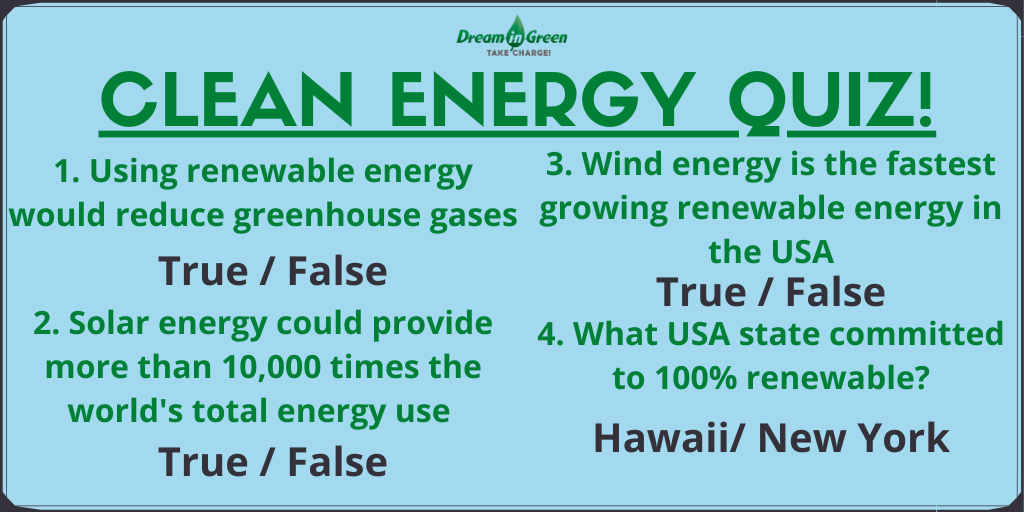 Dream in Green
TAKE CHARGE!

CLEAN ENERGY QUIZ!

1. Using renewable energy would reduce greenhouse gases

True / False

2. Solar energy could provide more than 10,000 times the world's total energy use

True / False

3. Wind energy is the fastest growing renewable energy in the USA

True / False

4. What USA state committed to 100% renewable?

Hawaii/ New York